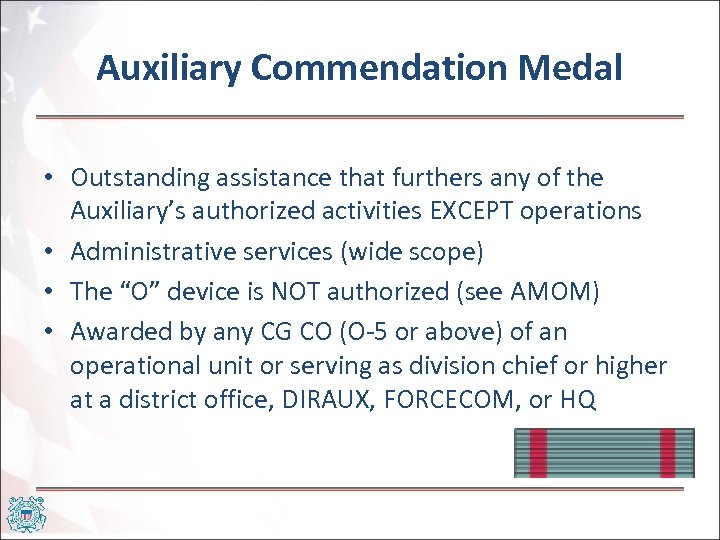 Auxiliary Commendation Medal

• Outstanding assistance that furthers any of the Auxiliary’s authorized activities EXCEPT operations
• Administrative services (wide scope)
• The “O” device is NOT authorized (see AMOM)
• Awarded by any CG CO (O-5 or above) of an operational unit or serving as division chief or higher at a district office, DIRAUX, FORCECOM, or HQ